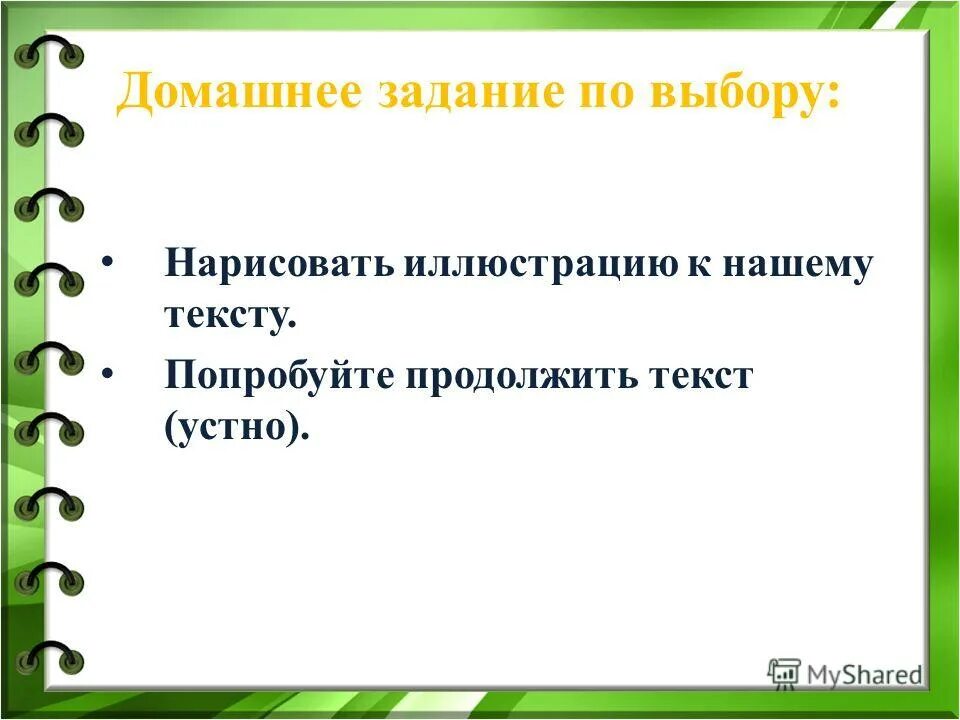 Домашнее задание по выбору:

• Нарисовать иллюстрацию к нашему тексту.

• Попробуйте продолжить текст (устно).

MyShared